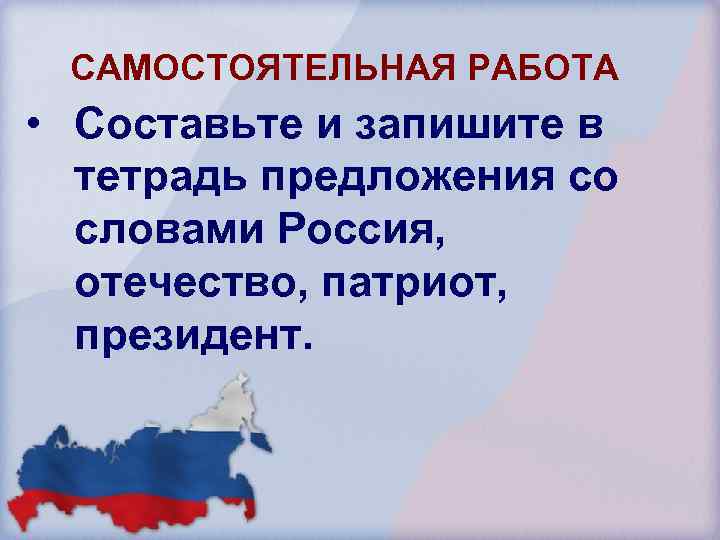 САМОСТОЯТЕЛЬНАЯ РАБОТА

• Составьте и запишите в тетрадь предложения со словами Россия, отечество, патриот, президент.